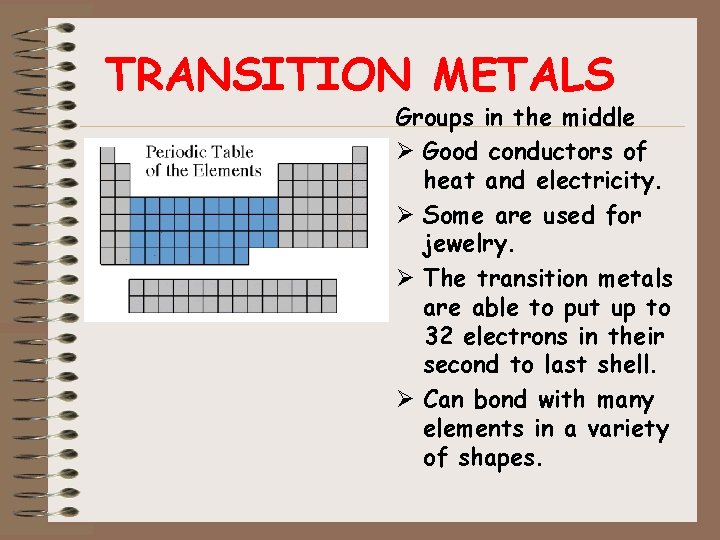 TRANSITION METALS

Periodic Table of the Elements

Groups in the middle

➢ Good conductors of heat and electricity.

➢ Some are used for jewelry.

➢ The transition metals are able to put up to 32 electrons in their second to last shell.

➢ Can bond with many elements in a variety of shapes.